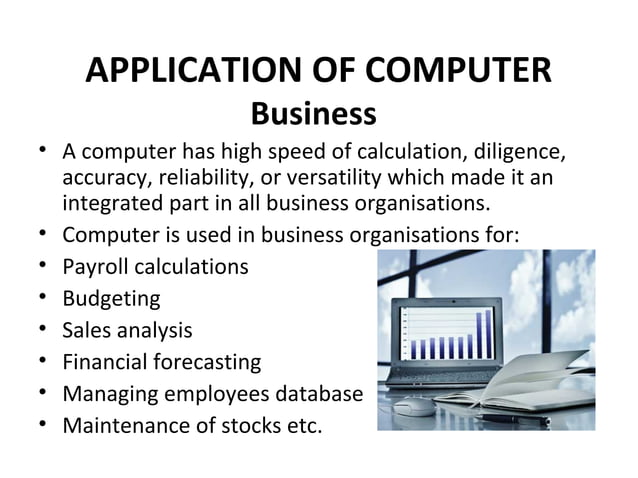 APPLICATION OF COMPUTER
Business

• A computer has high speed of calculation, diligence, accuracy, reliability, or versatility which made it an integrated part in all business organisations.
• Computer is used in business organisations for:
• Payroll calculations
• Budgeting
• Sales analysis
• Financial forecasting
• Managing employees database
• Maintenance of stocks etc.